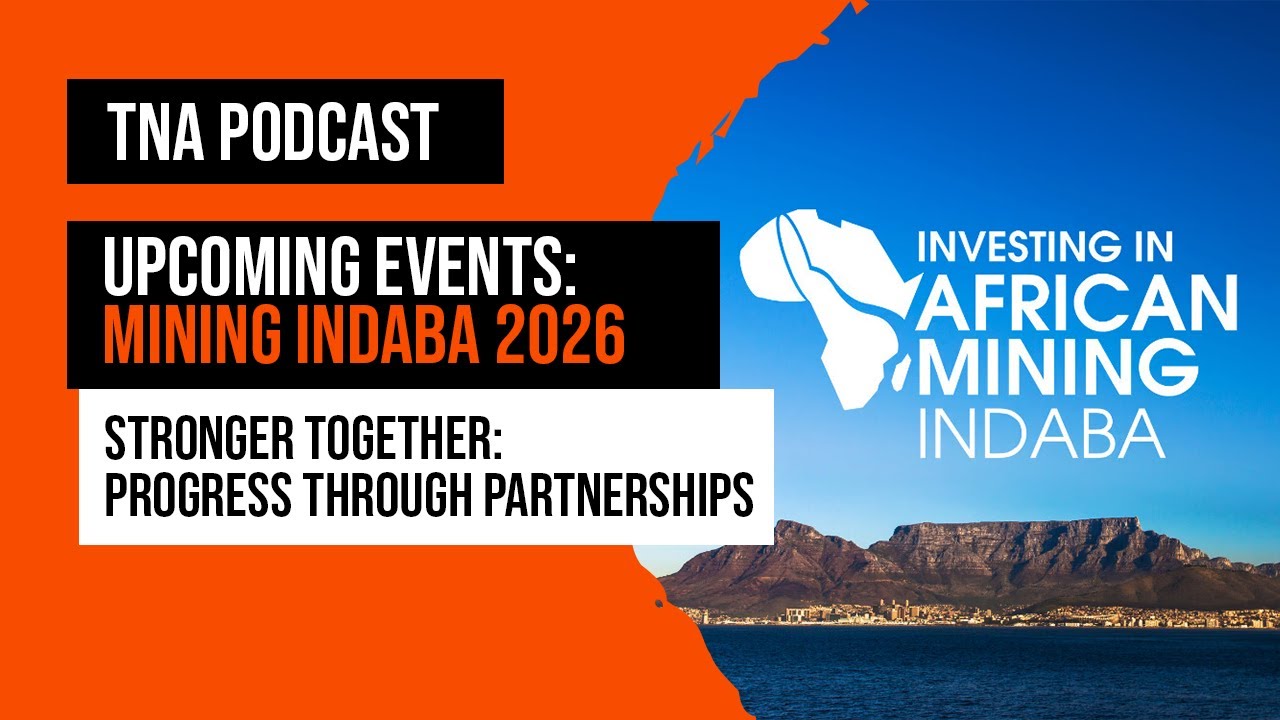 TNA PODCAST

UPCOMING EVENTS:
MINING INDABA 2026

STRONGER TOGETHER:
PROGRESS THROUGH PARTNERSHIPS

INVESTING IN
AFRICAN
MINING
INDABA